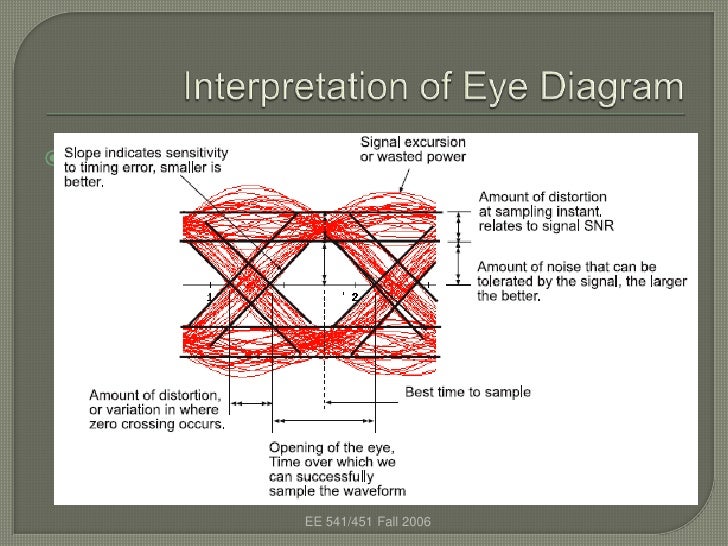 Interpretation of Eye Diagram

Slope indicates sensitivity to timing error, smaller is better.

Signal excursion or wasted power

Amount of distortion at sampling instant, relates to signal SNR

Amount of noise that can be tolerated by the signal, the larger the better.

1

2

Amount of distortion, or variation in where zero crossing occurs.

Best time to sample

Opening of the eye, Time over which we can successfully sample the waveform

EE 541/451 Fall 2006